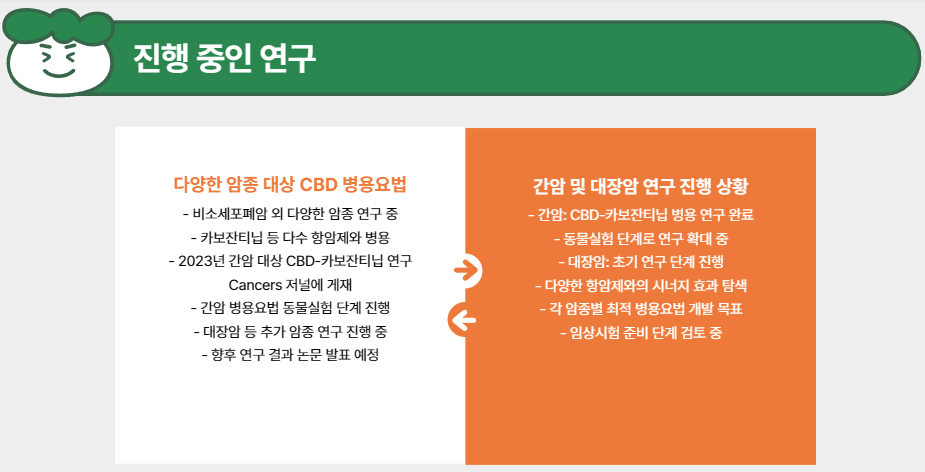 진행 중인 연구

다양한 암종 대상 CBD 병용요법

- 비소세포폐암 외 다양한 암종 연구 중
- 카보잔티닙 등 다수 항암제와 병용
- 2023년 간암 대상 CBD-카보잔티닙 연구 Cancers 저널에 게재
- 간암 병용요법 동물실험 단계 진행
- 대장암 등 추가 암종 연구 진행 중
- 향후 연구 결과 논문 발표 예정

간암 및 대장암 연구 진행 상황

- 간암: CBD-카보잔티닙 병용 연구 완료
- 동물실험 단계로 연구 확대 중
- 대장암: 초기 연구 단계 진행
- 다양한 항암제와의 시너지 효과 탐색
- 각 암종별 최적 병용요법 개발 목표
- 임상시험 준비 단계 검토 중